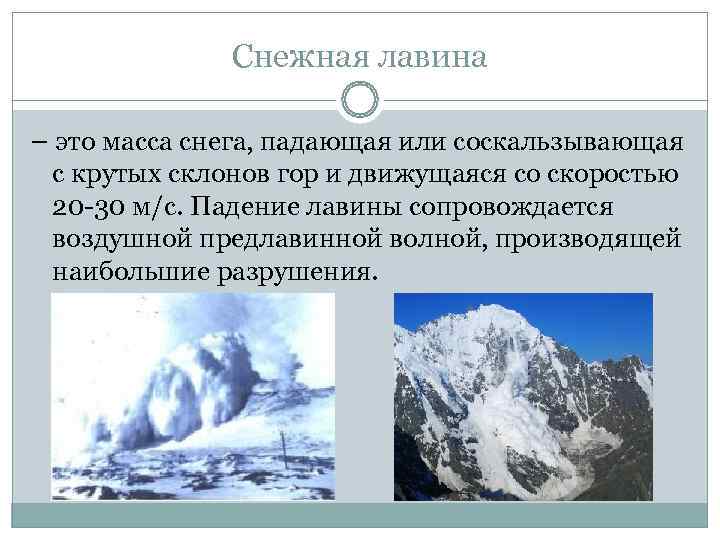 Снежная лавина

– это масса снега, падающая или соскальзывающая с крутых склонов гор и движущаяся со скоростью 20-30 м/с. Падение лавины сопровождается воздушной предлавинной волной, производящей наибольшие разрушения.